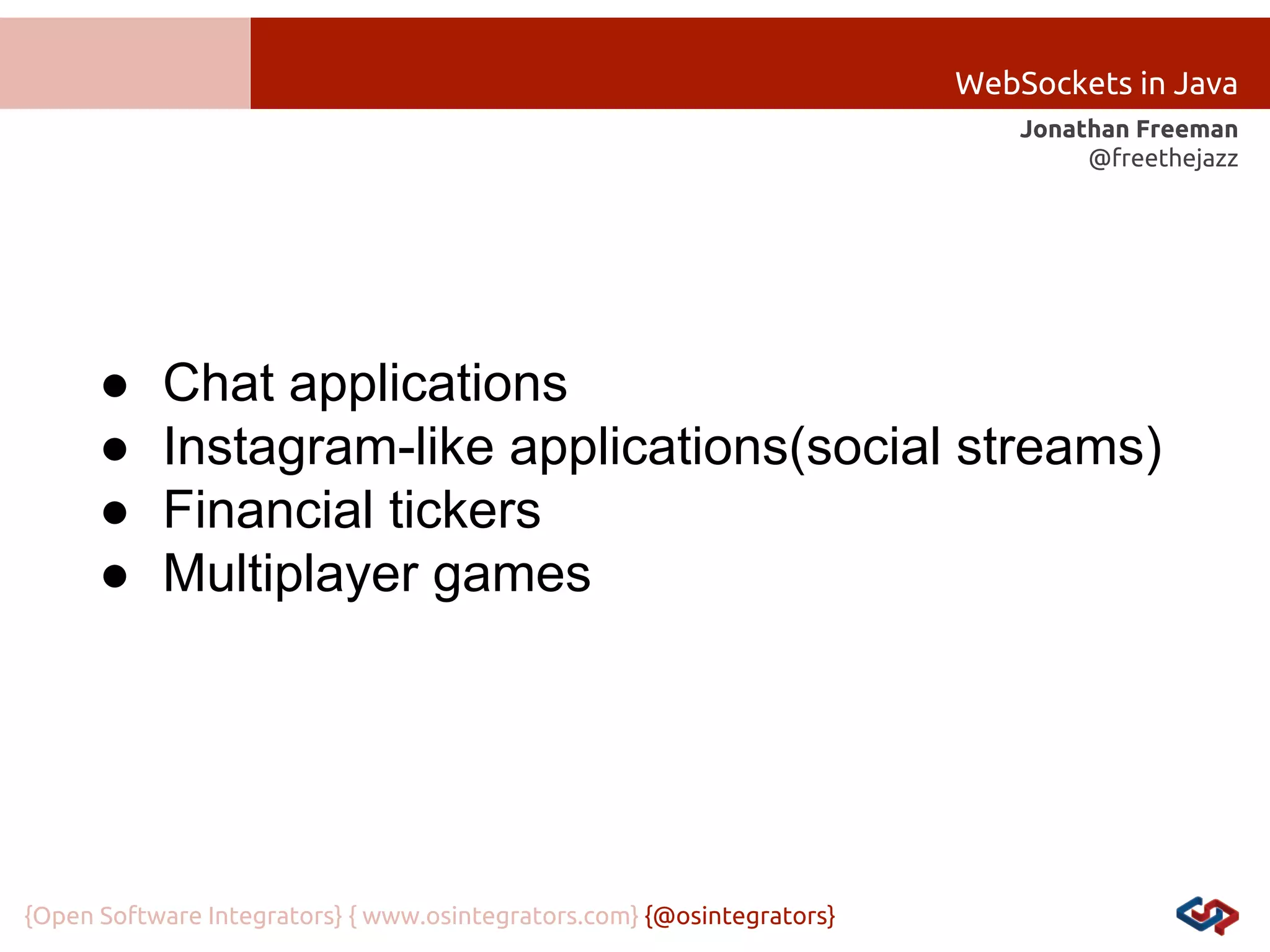 WebSockets in Java

Jonathan Freeman
@freethejazz

- Chat applications
- Instagram-like applications(social streams)
- Financial tickers
- Multiplayer games

{Open Software Integrators} { www.osintegrators.com} {@osintegrators}